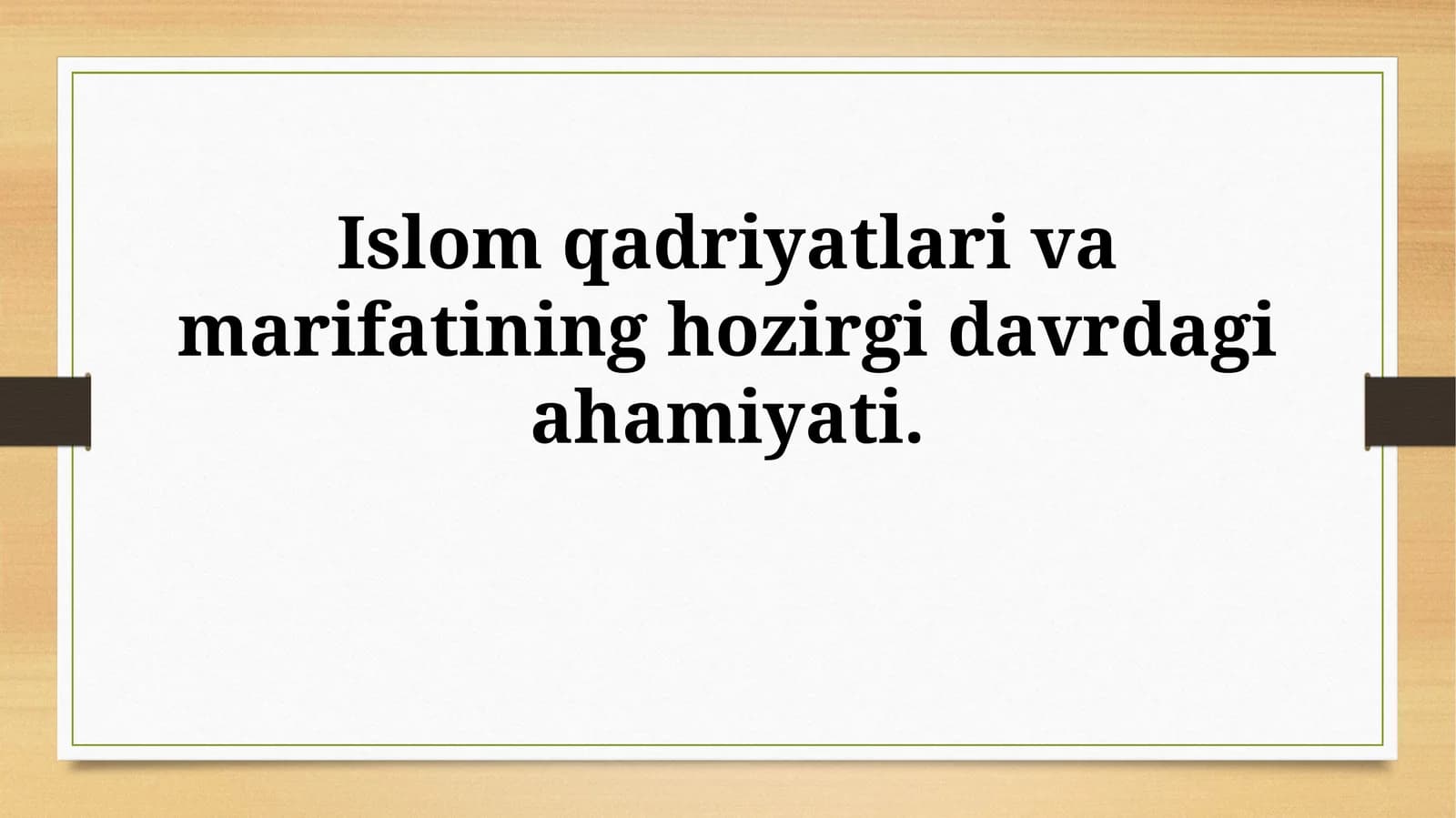 Islom qadriyatlari va marifatining hozirgi davrdagi ahamiyati.